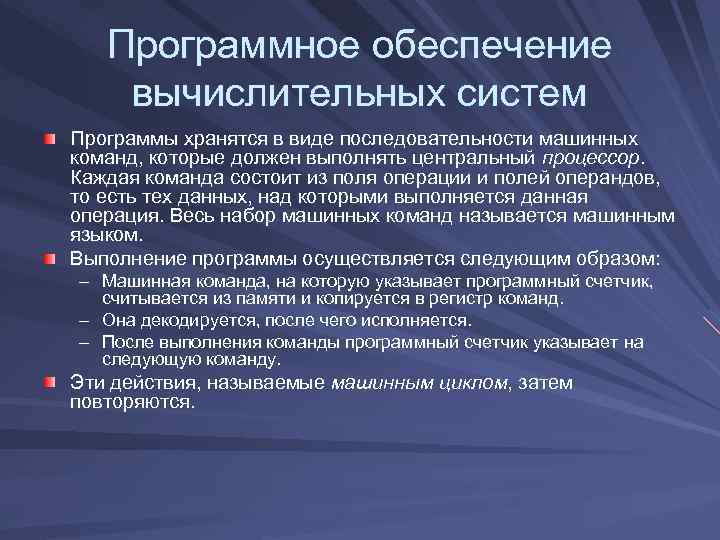 Программное обеспечение вычислительных систем

Программы хранятся в виде последовательности машинных команд, которые должен выполнять центральный процессор. Каждая команда состоит из поля операции и полей операндов, то есть тех данных, над которыми выполняется данная операция. Весь набор машинных команд называется машинным языком.

Выполнение программы осуществляется следующим образом:

– Машинная команда, на которую указывает программный счетчик, считывается из памяти и копируется в регистр команд.

– Она декодируется, после чего исполняется.

– После выполнения команды программный счетчик указывает на следующую команду.

Эти действия, называемые машинным циклом, затем повторяются.